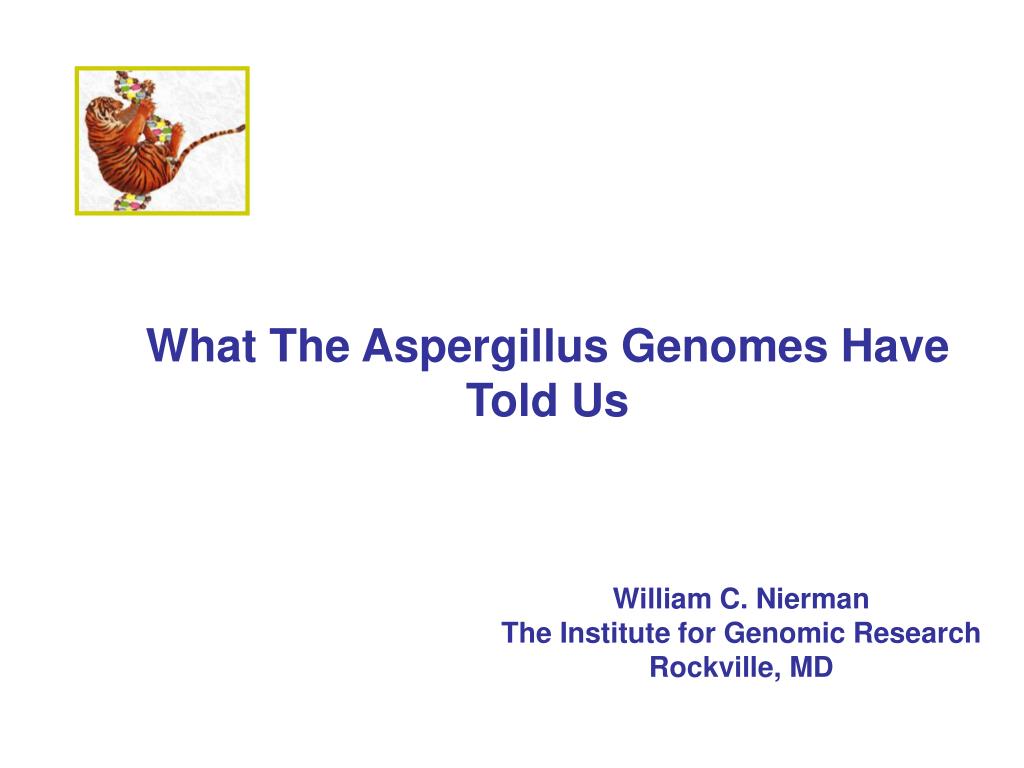 What The Aspergillus Genomes Have Told Us

William C. Nierman
The Institute for Genomic Research
Rockville, MD